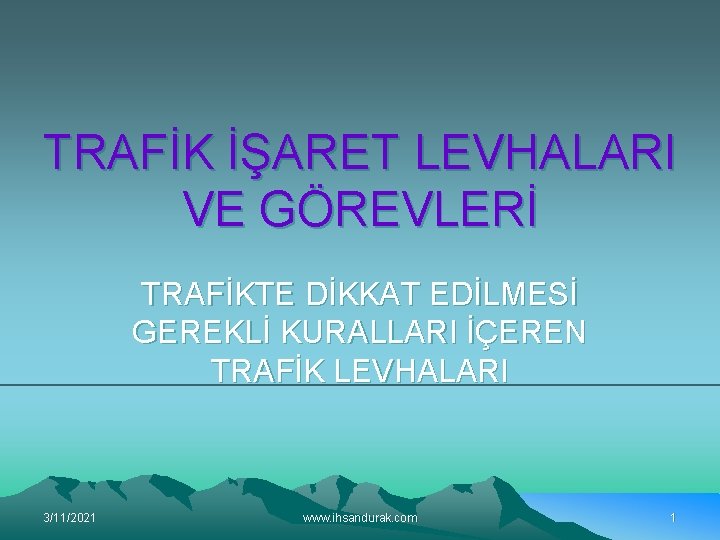 TRAFİK İŞARET LEVHALARI VE GÖREVLERİ

TRAFİKTE DİKKAT EDİLMESİ GEREKLİ KURALLARI İÇEREN TRAFİK LEVHALARI

3/11/2021

www.ihsandurak.com

1